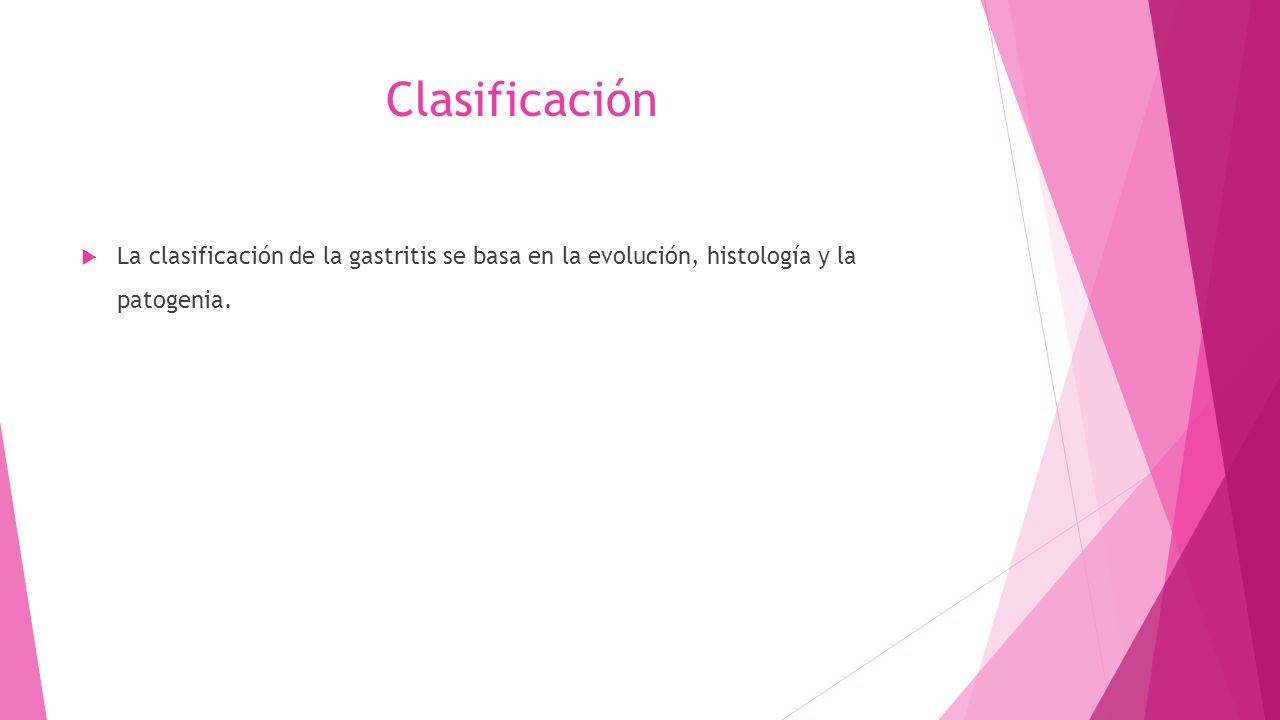 Clasificación

La clasificación de la gastritis se basa en la evolución, histología y la patogenia.